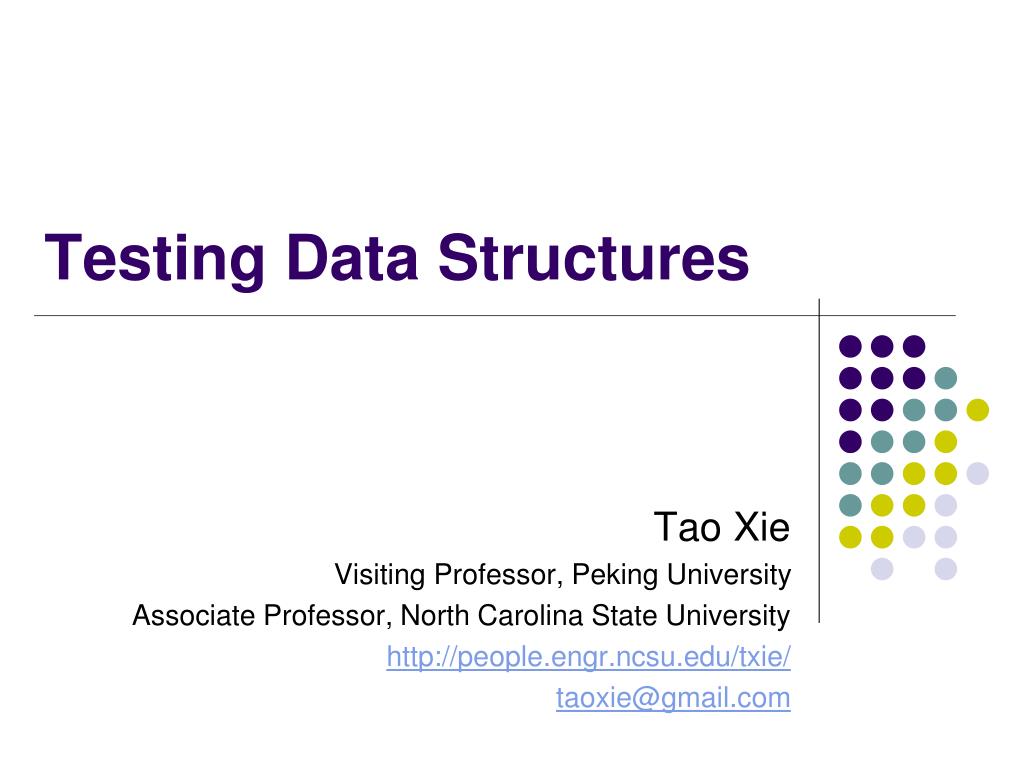 Testing Data Structures

Tao Xie
Visiting Professor, Peking University
Associate Professor, North Carolina State University
http://people.engr.ncsu.edu/txie/
taoxie@gmail.com